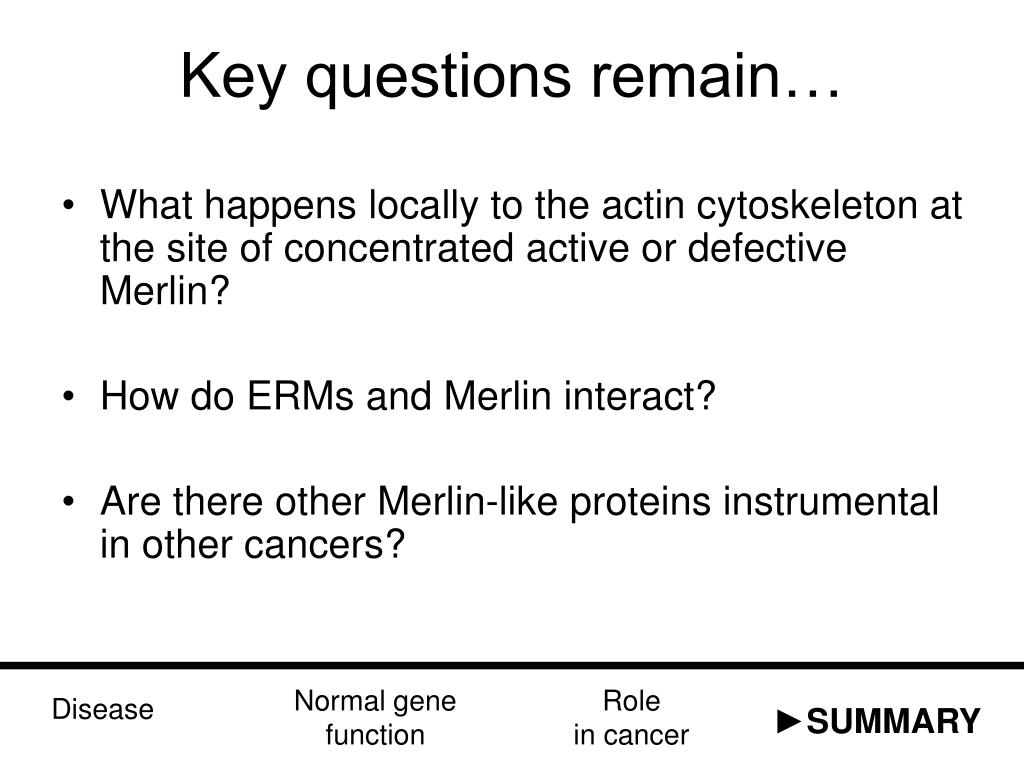 Key questions remain…

• What happens locally to the actin cytoskeleton at the site of concentrated active or defective Merlin?

• How do ERMs and Merlin interact?

• Are there other Merlin-like proteins instrumental in other cancers?

Disease

Normal gene function

Role in cancer

►SUMMARY